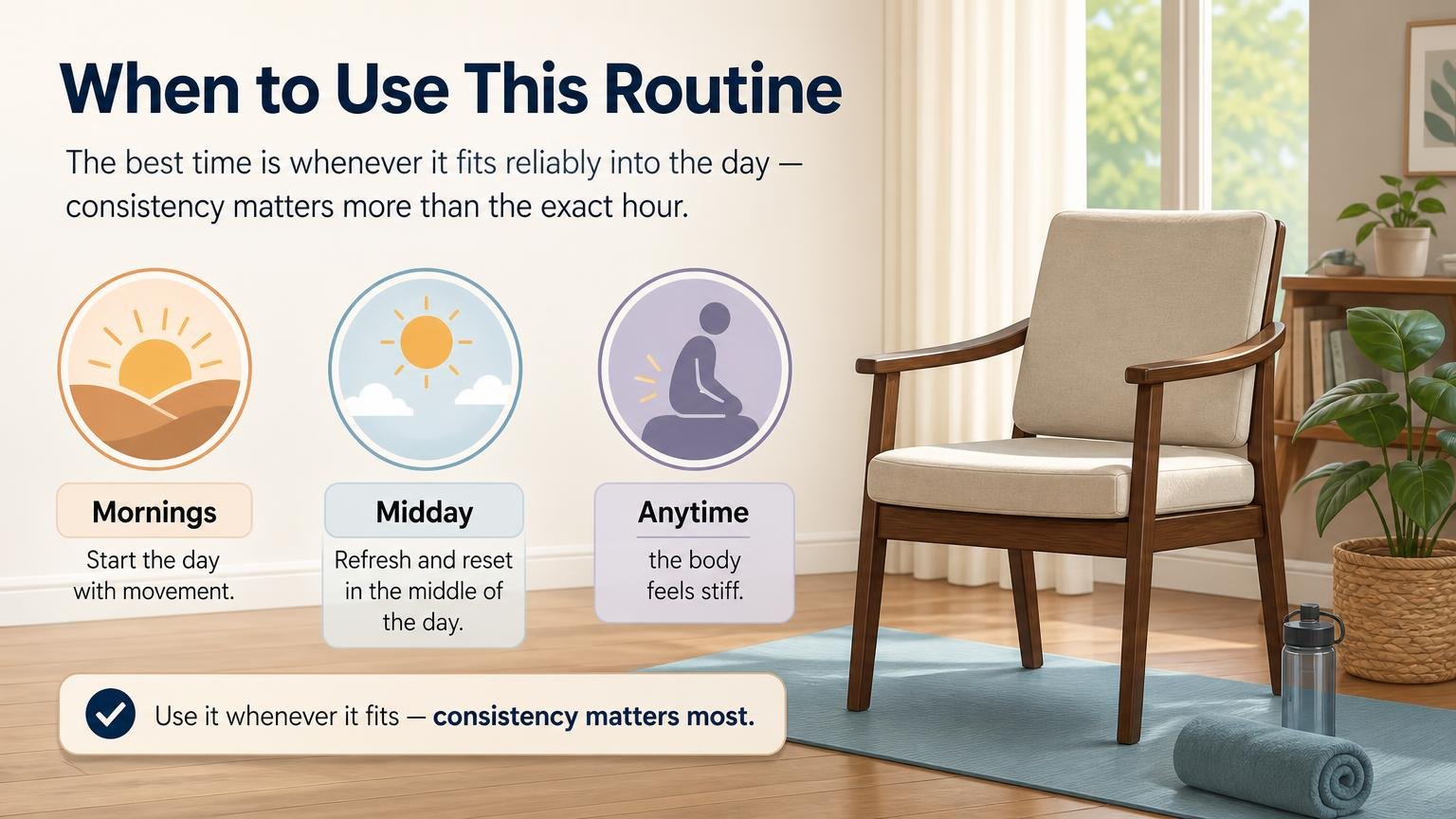 When to Use This Routine

The best time is whenever it fits reliably into the day — consistency matters more than the exact hour.

Mornings
Start the day with movement.

Midday
Refresh and reset in the middle of the day.

Anytime
the body feels stiff.

Use it whenever it fits — consistency matters most.